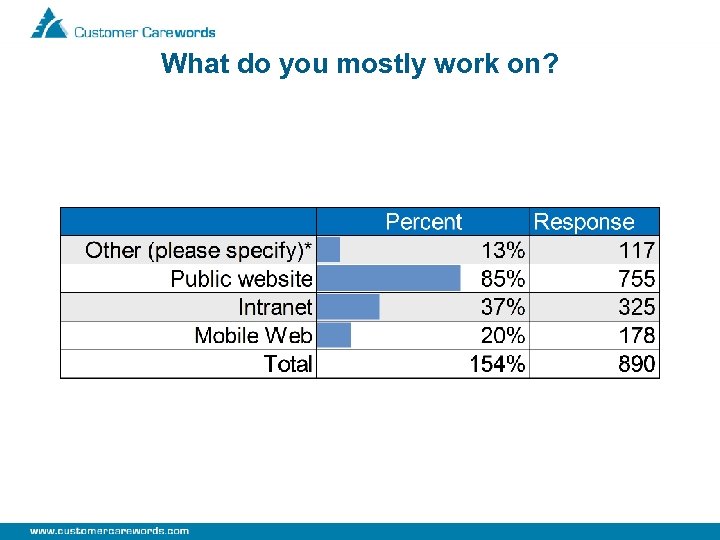 Customer Carewords

What do you mostly work on?

| | Percent | Response |
|---|---|---|
| Other (please specify)* | 13% | 117 |
| Public website | 85% | 755 |
| Intranet | 37% | 325 |
| Mobile Web | 20% | 178 |
| Total | 154% | 890 |

www.customercarewords.com